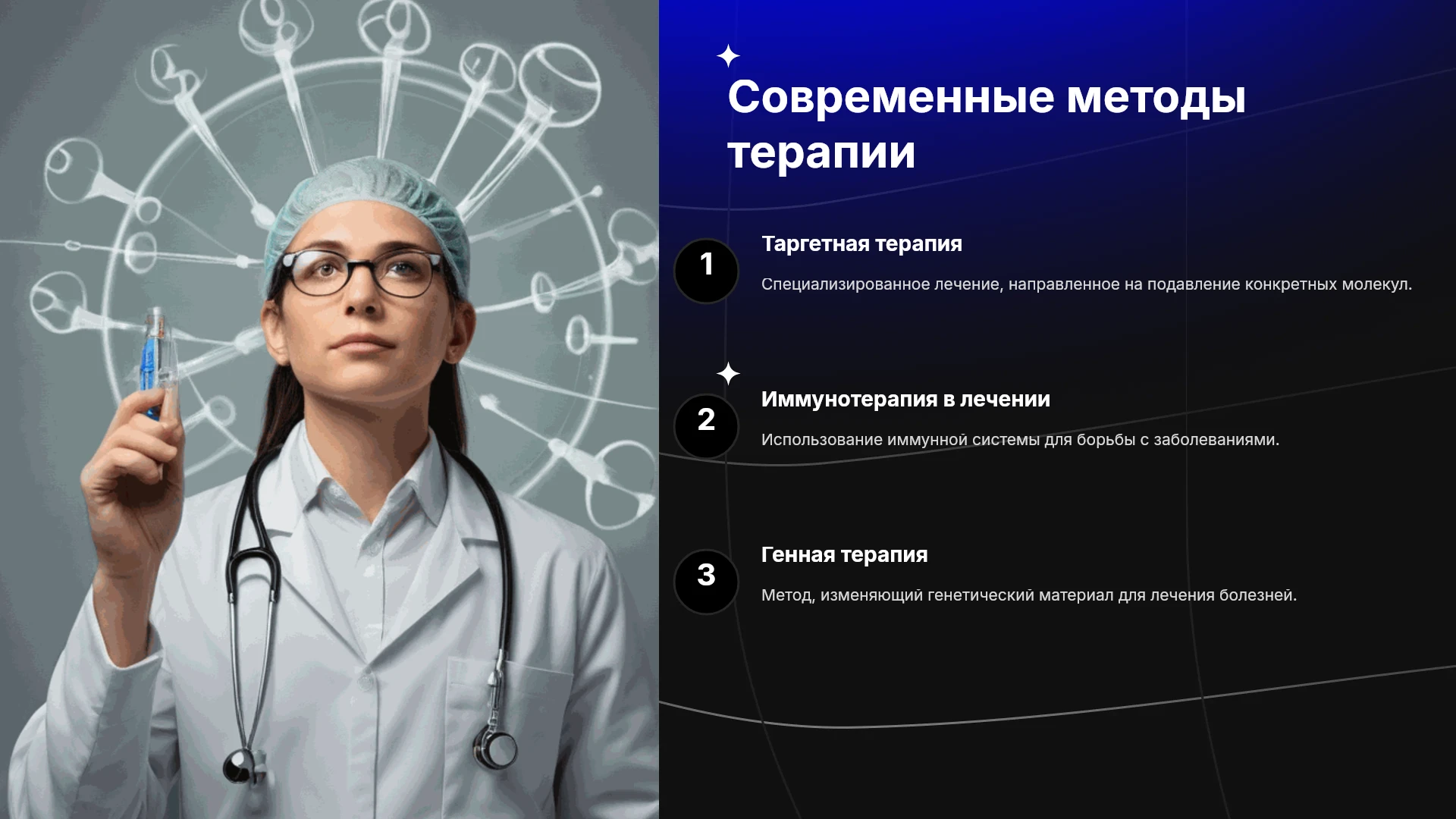 Современные методы терапии

1

Таргетная терапия

Специализированное лечение, направленное на подавление конкретных молекул.

2

Иммунотерапия в лечении

Использование иммунной системы для борьбы с заболеваниями.

3

Генная терапия

Метод, изменяющий генетический материал для лечения болезней.